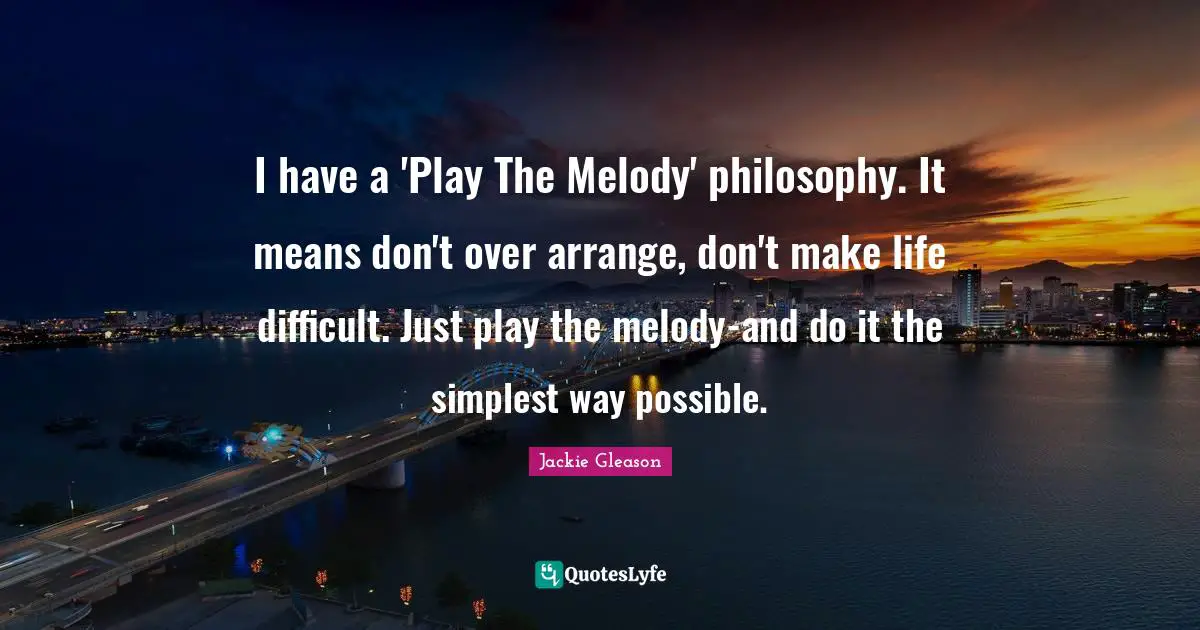 I have a 'Play The Melody' philosophy. It means don't over arrange, don't make life difficult. Just play the melody-and do it the simplest way possible.

Jackie Gleason

QuotesLyfe